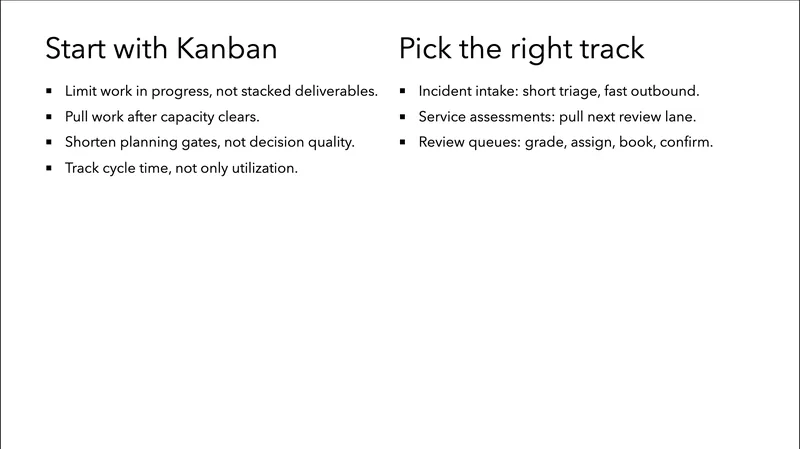 Start with Kanban

- Limit work in progress, not stacked deliverables.
- Pull work after capacity clears.
- Shorten planning gates, not decision quality.
- Track cycle time, not only utilization.

Pick the right track

- Incident intake: short triage, fast outbound.
- Service assessments: pull next review lane.
- Review queues: grade, assign, book, confirm.